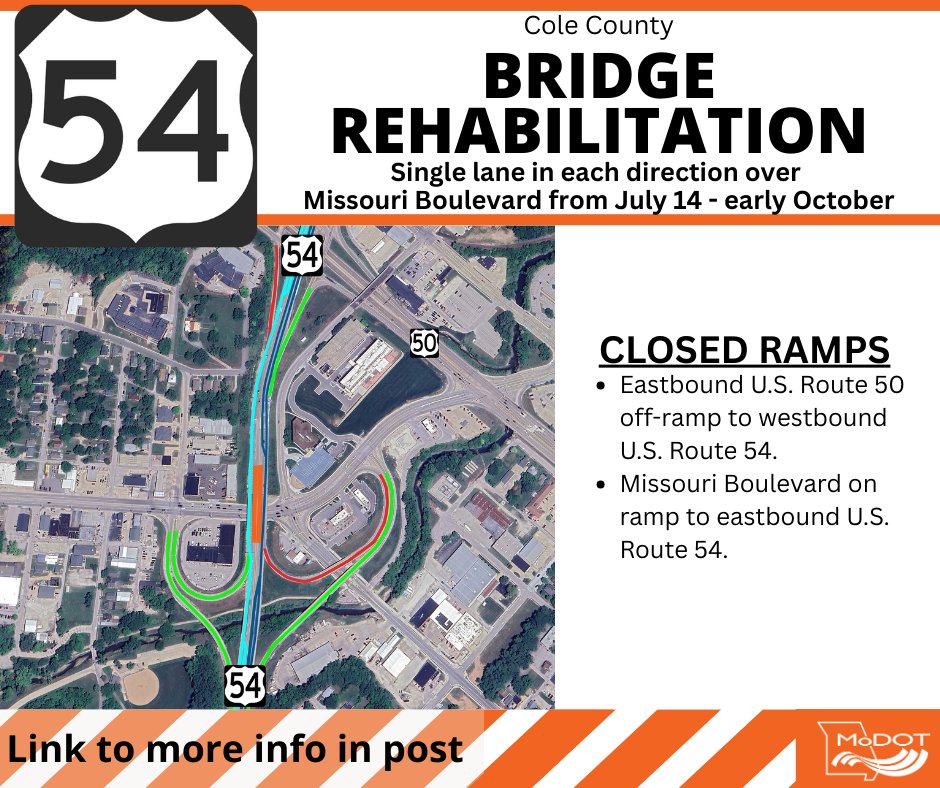 54

Cole County
BRIDGE REHABILITATION
Single lane in each direction over Missouri Boulevard from July 14 - early October

54

50

54

CLOSED RAMPS
• Eastbound U.S. Route 50 off-ramp to westbound U.S. Route 54.
• Missouri Boulevard on ramp to eastbound U.S. Route 54.

Link to more info in post

MoDOT